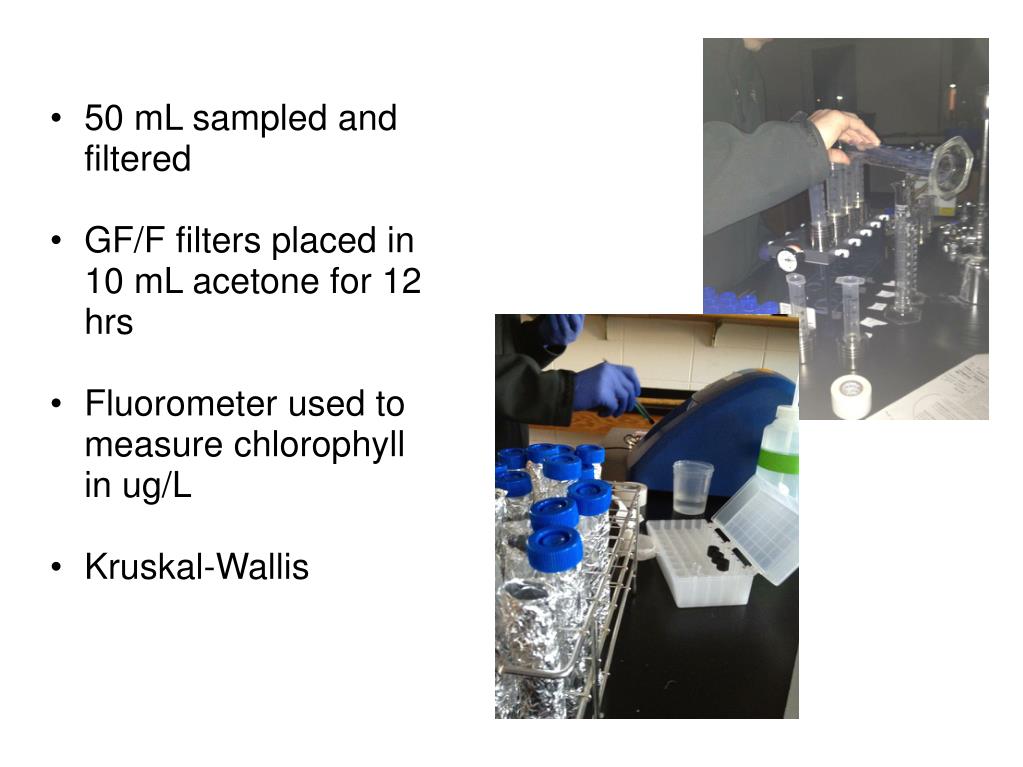 • 50 mL sampled and filtered

• GF/F filters placed in 10 mL acetone for 12 hrs

• Fluorometer used to measure chlorophyll in ug/L

• Kruskal-Wallis